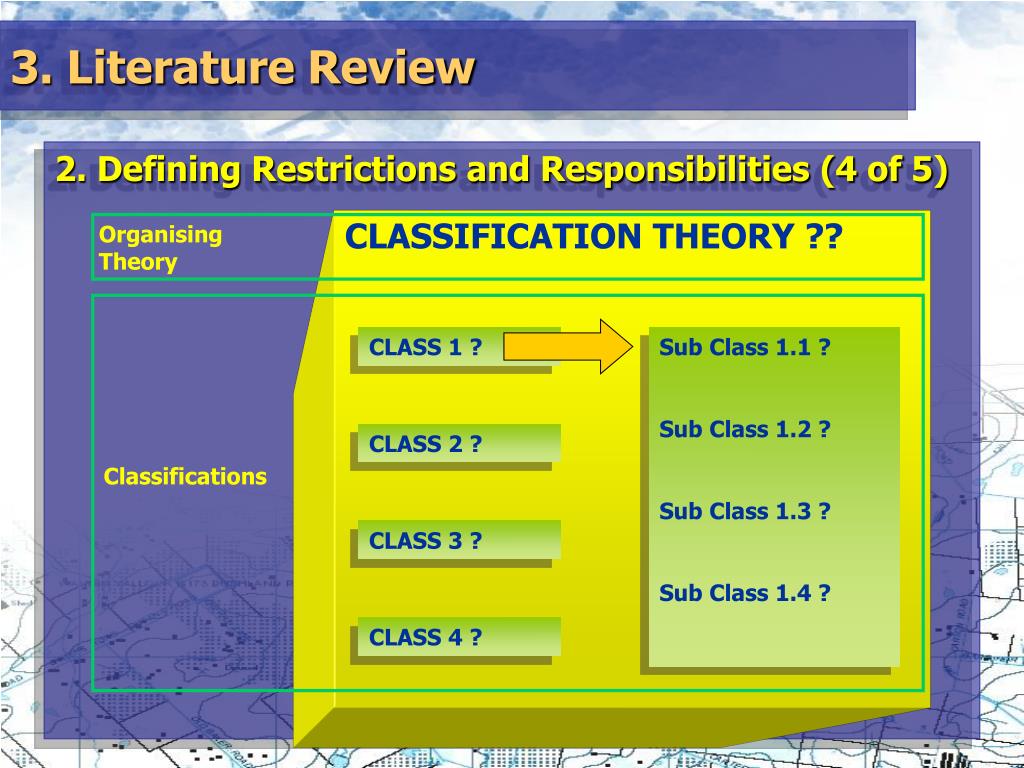 3. Literature Review

2. Defining Restrictions and Responsibilities (4 of 5)

Organising Theory

CLASSIFICATION THEORY ??

Classifications

CLASS 1 ?

CLASS 2 ?

CLASS 3 ?

CLASS 4 ?

Sub Class 1.1 ?

Sub Class 1.2 ?

Sub Class 1.3 ?

Sub Class 1.4 ?